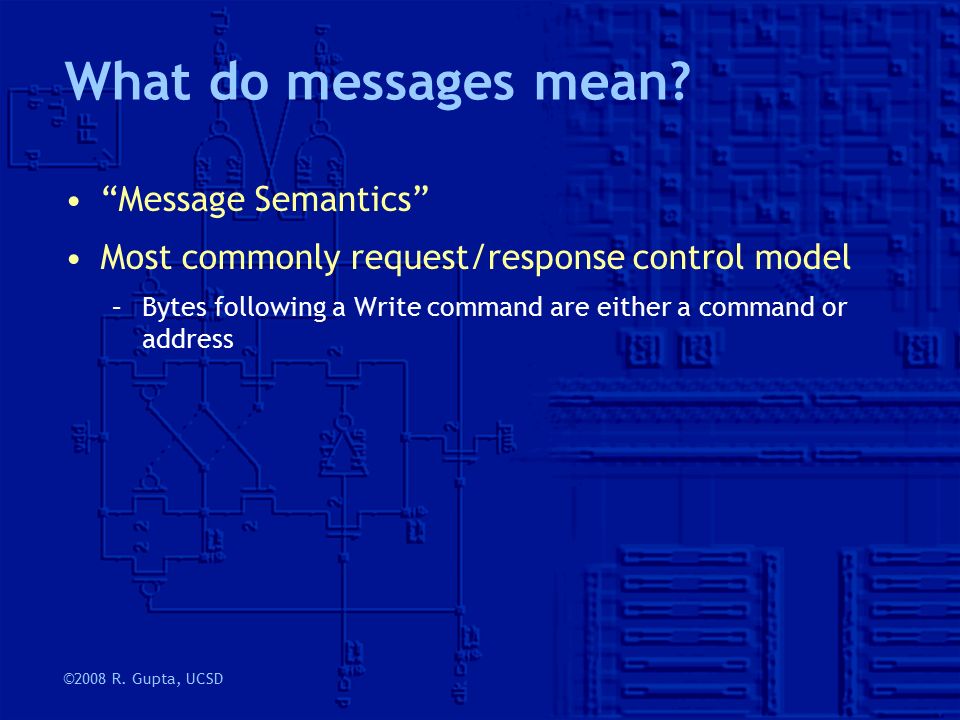 What do messages mean?

• “Message Semantics”

• Most commonly request/response control model

– Bytes following a Write command are either a command or address

©2008 R. Gupta, UCSD